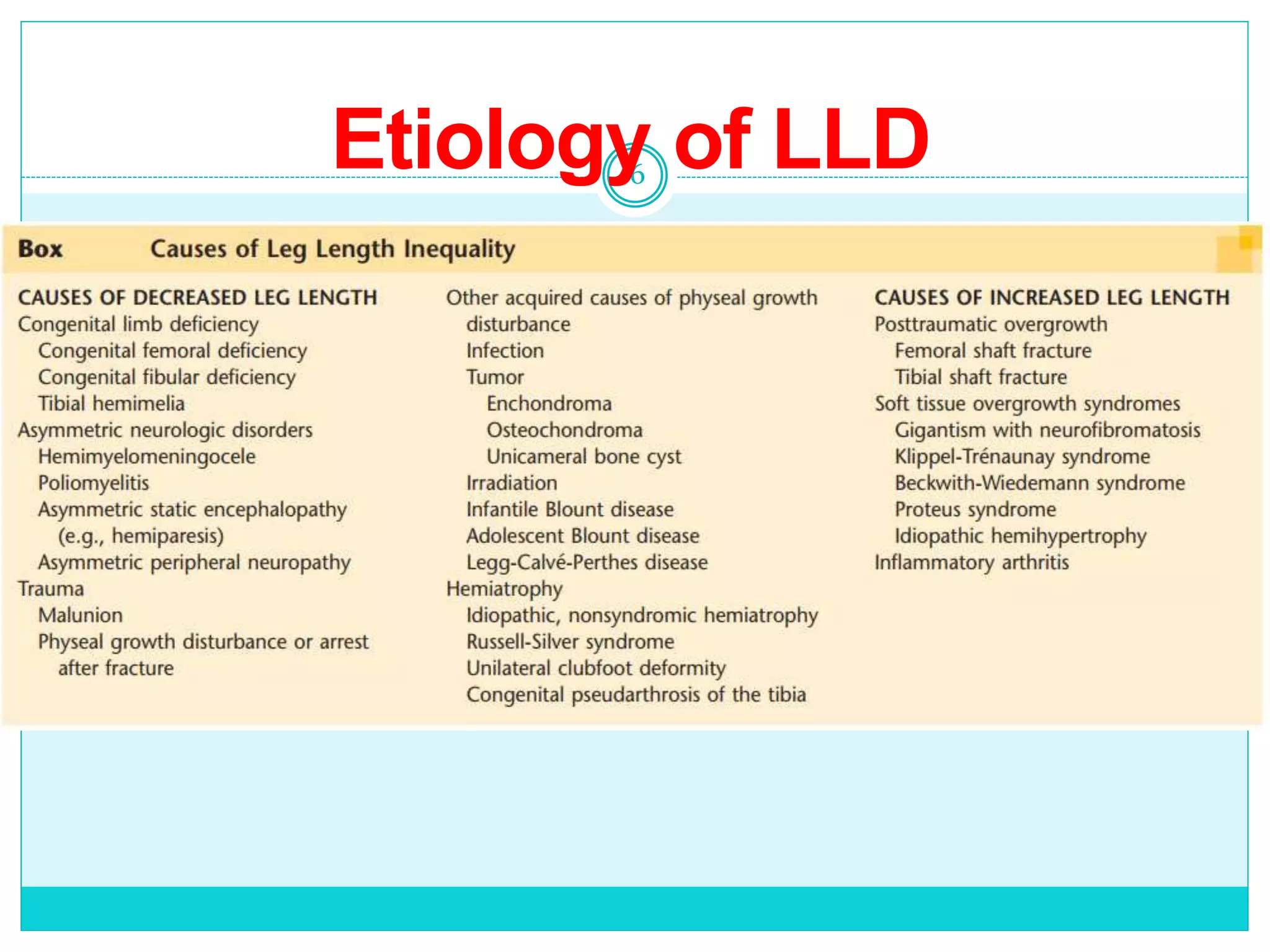 Etiology of LLD

6

Box Causes of Leg Length Inequality

CAUSES OF DECREASED LEG LENGTH
Congenital limb deficiency
Congenital femoral deficiency
Congenital fibular deficiency
Tibial hemimelia
Asymmetric neurologic disorders
Hemimyelomeningocele
Poliomyelitis
Asymmetric static encephalopathy (e.g., hemiparesis)
Asymmetric peripheral neuropathy
Trauma
Malunion
Physeal growth disturbance or arrest after fracture

Other acquired causes of physeal growth disturbance
Infection
Tumor
Enchondroma
Osteochondroma
Unicameral bone cyst
Irradiation
Infantile Blount disease
Adolescent Blount disease
Legg-Calvé-Perthes disease
Hemiatrophy
Idiopathic, nonsyndromic hemiatrophy
Russell-Silver syndrome
Unilateral clubfoot deformity
Congenital pseudarthrosis of the tibia

CAUSES OF INCREASED LEG LENGTH
Posttraumatic overgrowth
Femoral shaft fracture
Tibial shaft fracture
Soft tissue overgrowth syndromes
Gigantism with neurofibromatosis
Klippel-Trénaunay syndrome
Beckwith-Wiedemann syndrome
Proteus syndrome
Idiopathic hemihypertrophy
Inflammatory arthritis